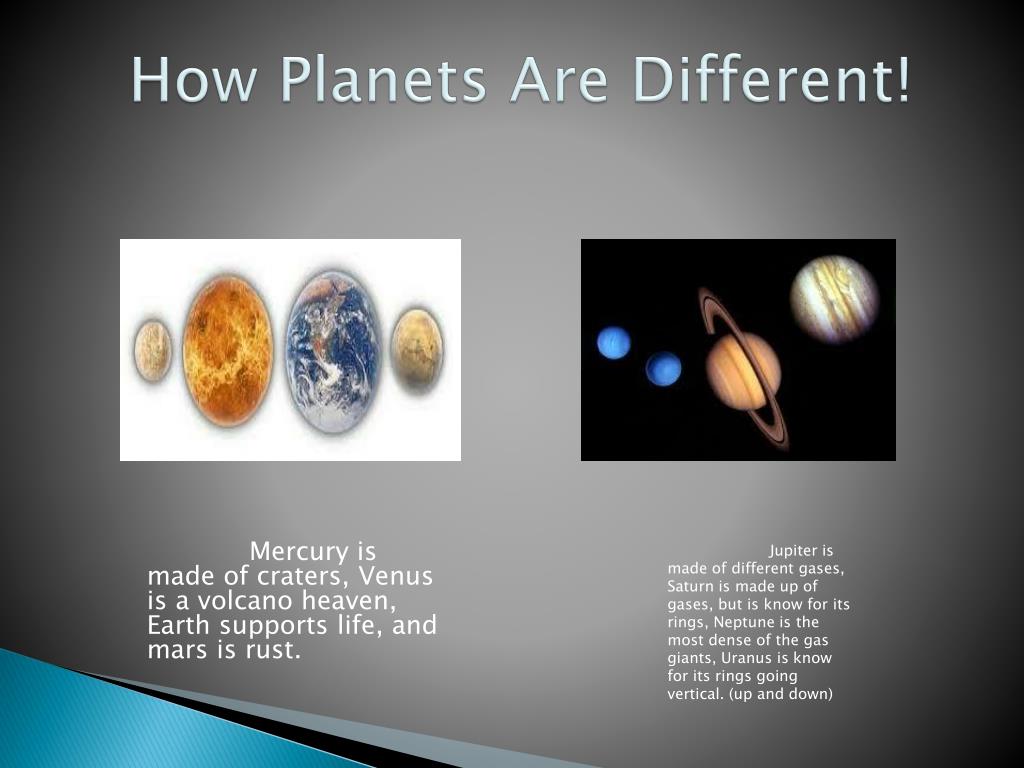 How Planets Are Different!

Mercury is made of craters, Venus is a volcano heaven, Earth supports life, and mars is rust.

Jupiter is made of different gases, Saturn is made up of gases, but is know for its rings, Neptune is the most dense of the gas giants, Uranus is know for its rings going vertical. (up and down)